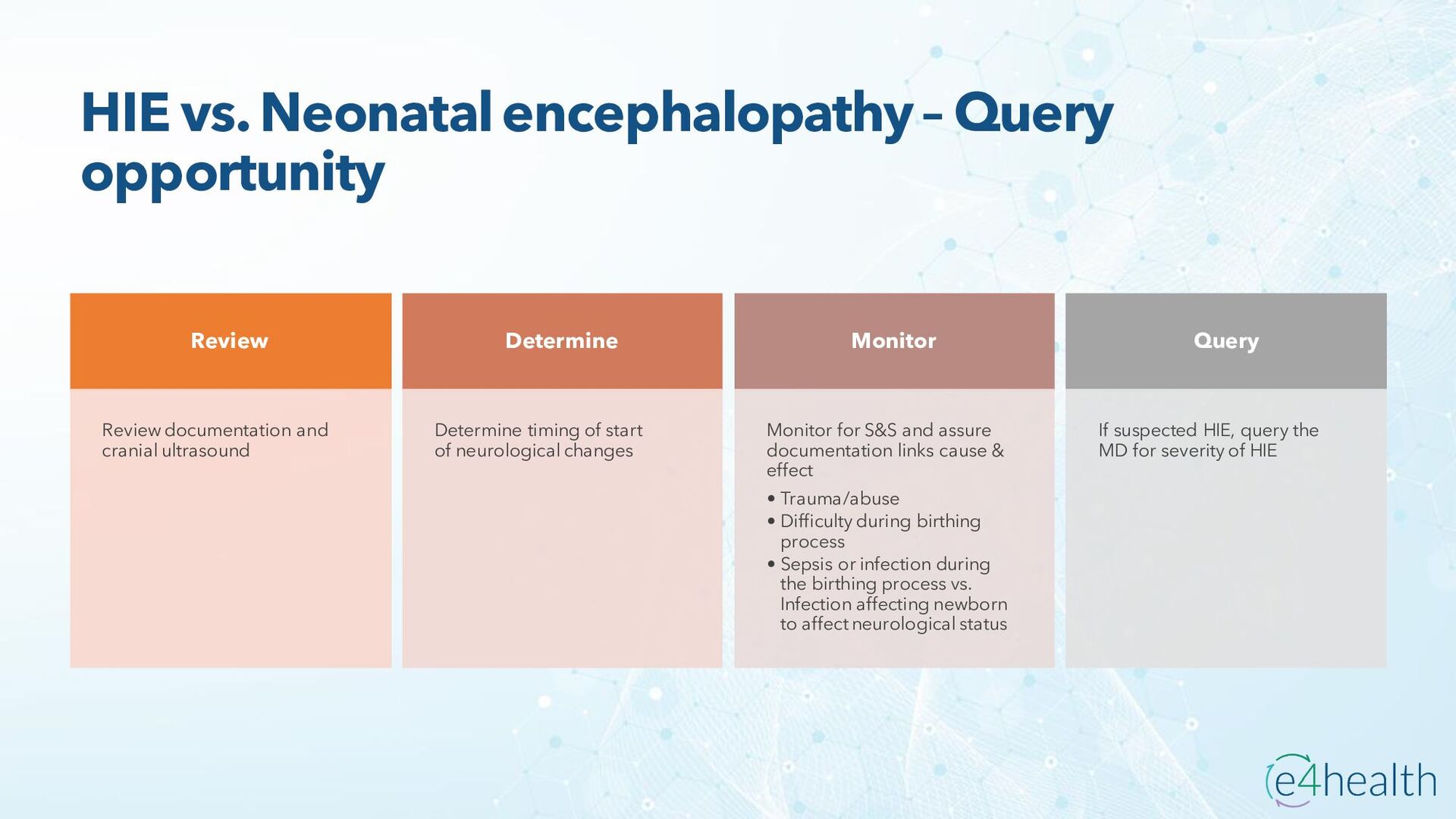 HIE vs. Neonatal encephalopathy – Query opportunity

Review

Review documentation and cranial ultrasound

Determine

Determine timing of start of neurological changes

Monitor

Monitor for S&S and assure documentation links cause & effect

• Trauma/abuse
• Difficulty during birthing process
• Sepsis or infection during the birthing process vs. Infection affecting newborn to affect neurological status

Query

If suspected HIE, query the MD for severity of HIE

e4health